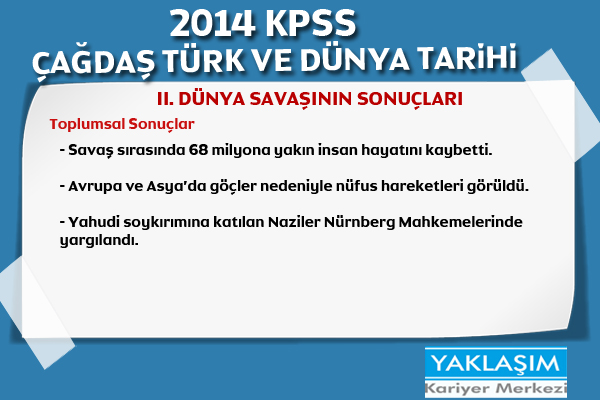 2014 KPSS
ÇAĞDAŞ TÜRK VE DÜNYA TARİHİ

II. DÜNYA SAVAŞININ SONUÇLARI

Toplumsal Sonuçlar

- Savaş sırasında 68 milyona yakın insan hayatını kaybetti.

- Avrupa ve Asya'da göçler nedeniyle nüfus hareketleri görüldü.

- Yahudi soykırımına katılan Naziler Nürnberg Mahkemelerinde yargılandı.

YAKLAŞIM
Kariyer Merkezi